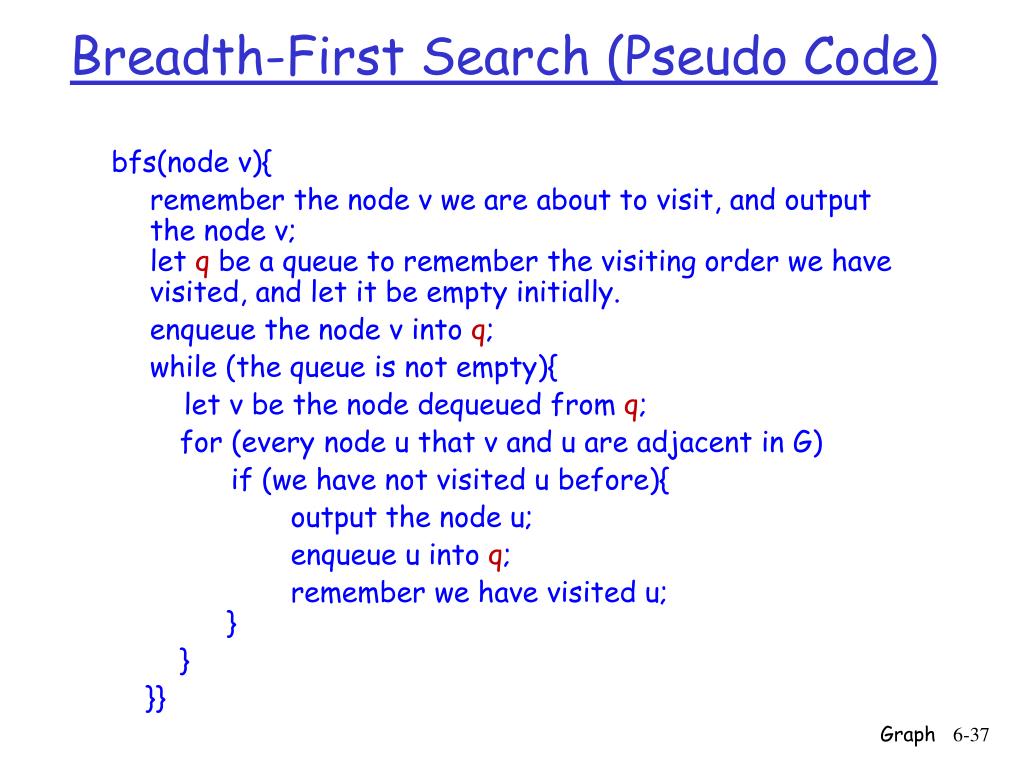 Breadth-First Search (Pseudo Code)

bfs(node v){
remember the node v we are about to visit, and output the node v;
let q be a queue to remember the visiting order we have visited, and let it be empty initially.
enqueue the node v into q;
while (the queue is not empty){
let v be the node dequeued from q;
for (every node u that v and u are adjacent in G)
if (we have not visited u before){
output the node u;
enqueue u into q;
remember we have visited u;
}
}
}}

Graph 6-37